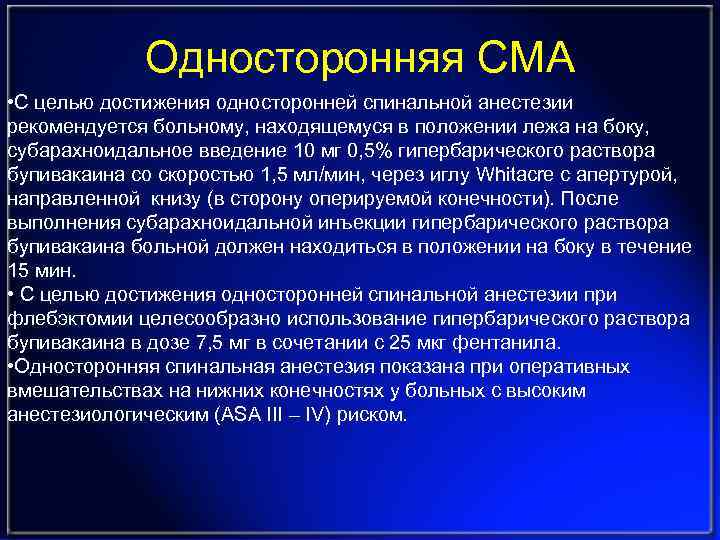 Односторонняя СМА

•С целью достижения односторонней спинальной анестезии рекомендуется больному, находящемуся в положении лежа на боку, субарахноидальное введение 10 мг 0,5% гипербарического раствора бупивакаина со скоростью 1,5 мл/мин, через иглу Whitacre с апертурой, направленной книзу (в сторону оперируемой конечности). После выполнения субарахноидальной инъекции гипербарического раствора бупивакаина больной должен находиться в положении на боку в течение 15 мин.
• С целью достижения односторонней спинальной анестезии при флебэктомии целесообразно использование гипербарического раствора бупивакаина в дозе 7,5 мг в сочетании с 25 мкг фентанила.
•Односторонняя спинальная анестезия показана при оперативных вмешательствах на нижних конечностях у больных с высоким анестезиологическим (ASA III – IV) риском.